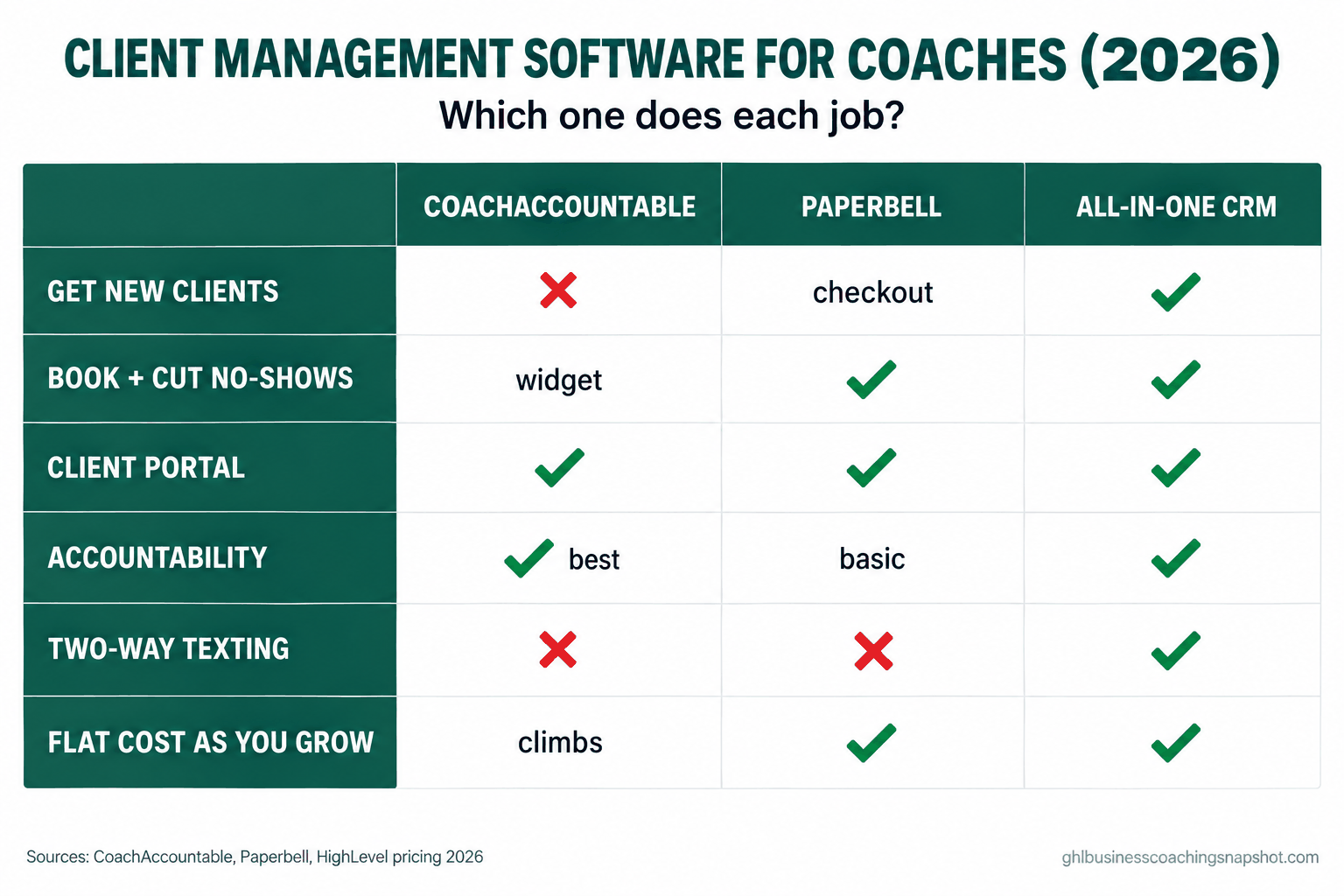 CLIENT MANAGEMENT SOFTWARE FOR COACHES (2026)
Which one does each job?

| | COACHACCOUNTABLE | PAPERBELL | ALL-IN-ONE CRM |
|---|---|---|---|
| GET NEW CLIENTS | ✗ | checkout | ✓ |
| BOOK + CUT NO-SHOWS | widget | ✓ | ✓ |
| CLIENT PORTAL | ✓ | ✓ | ✓ |
| ACCOUNTABILITY | ✓ best | basic | ✓ |
| TWO-WAY TEXTING | ✗ | ✗ | ✓ |
| FLAT COST AS YOU GROW | climbs | ✓ | ✓ |

Sources: CoachAccountable, Paperbell, HighLevel pricing 2026

ghlbusinesscoachingsnapshot.com